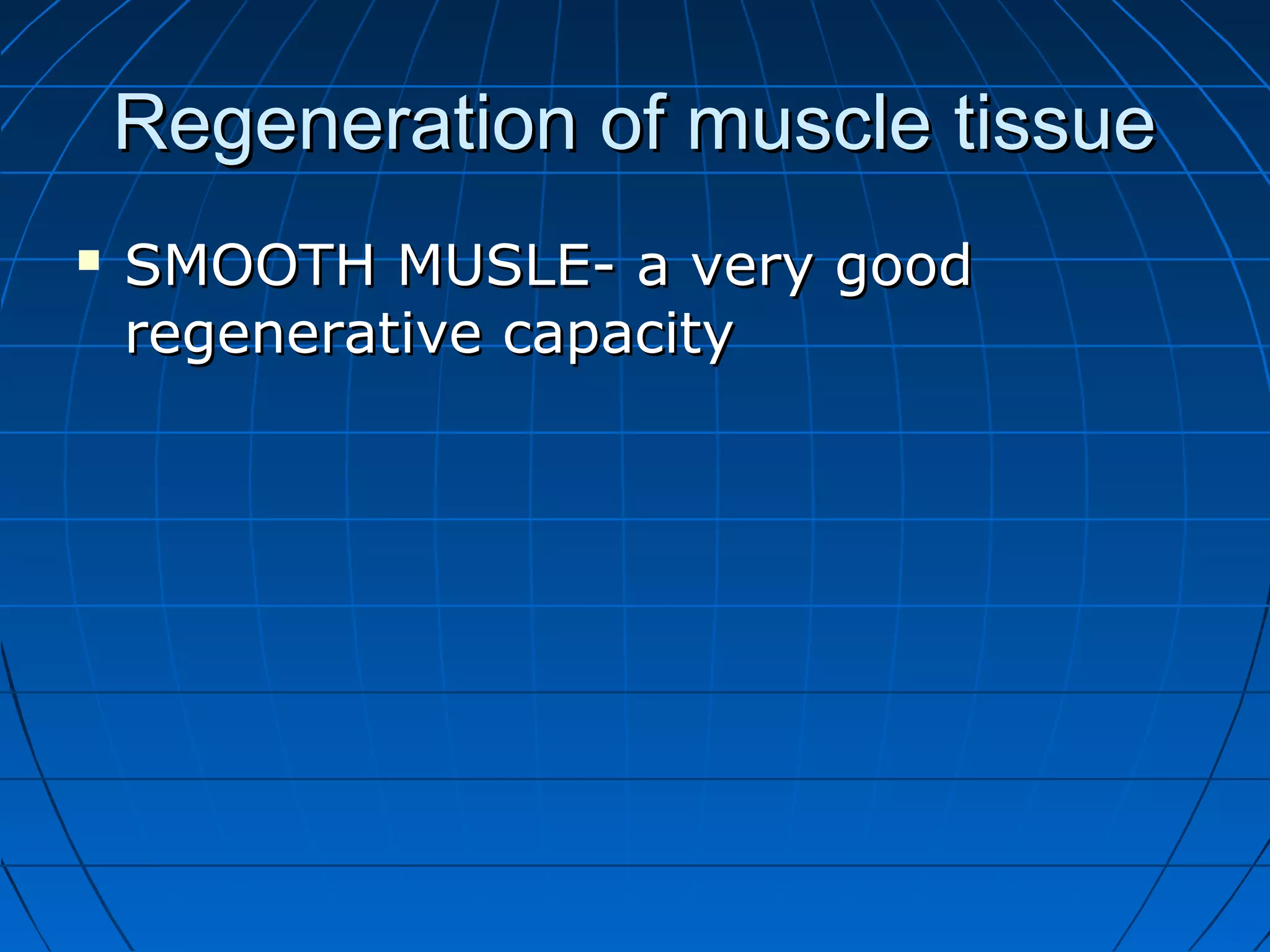 Regeneration of muscle tissue

▪ SMOOTH MUSLE- a very good regenerative capacity